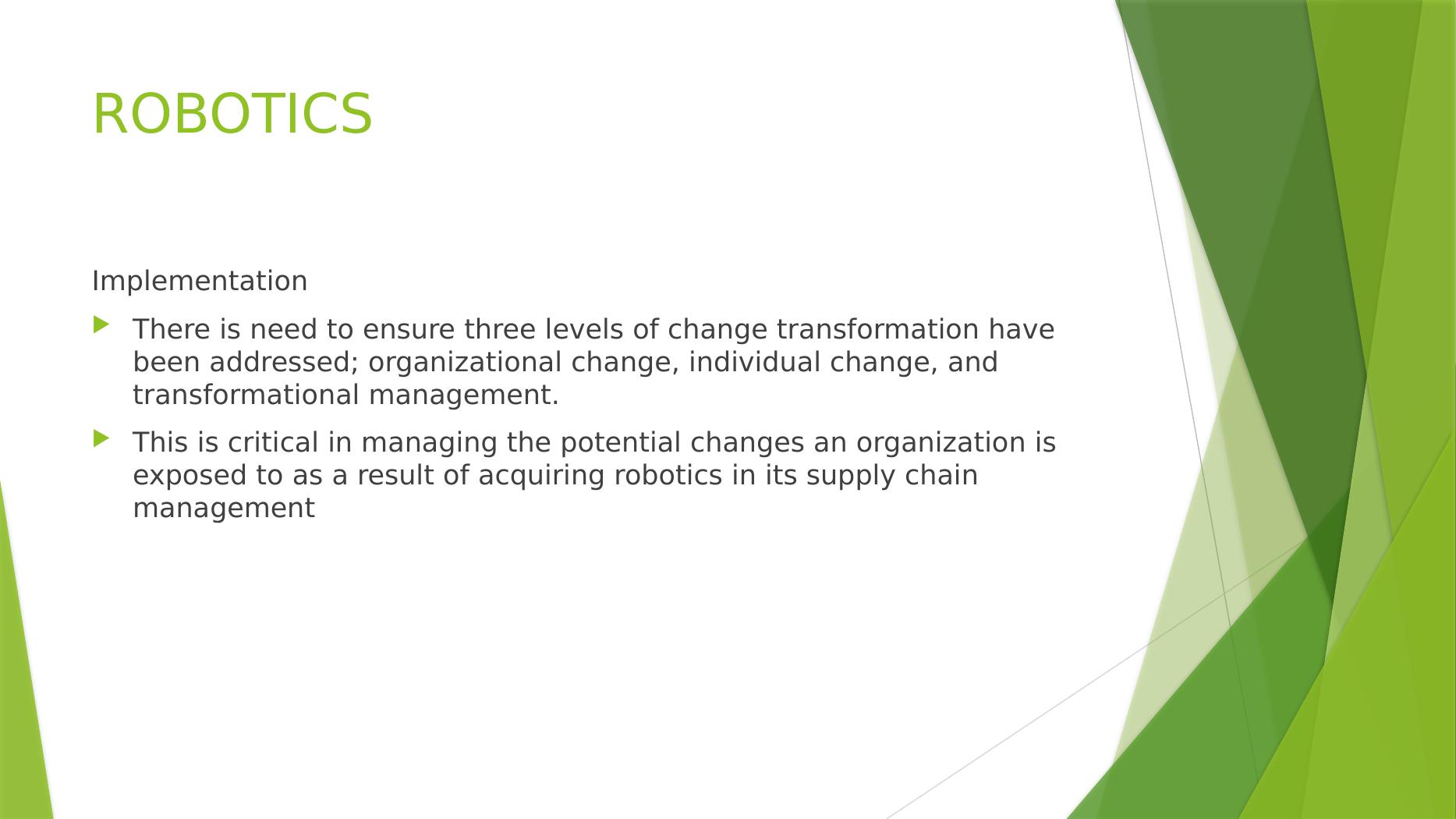 ROBOTICS

Implementation

There is need to ensure three levels of change transformation have been addressed; organizational change, individual change, and transformational management.

This is critical in managing the potential changes an organization is exposed to as a result of acquiring robotics in its supply chain management